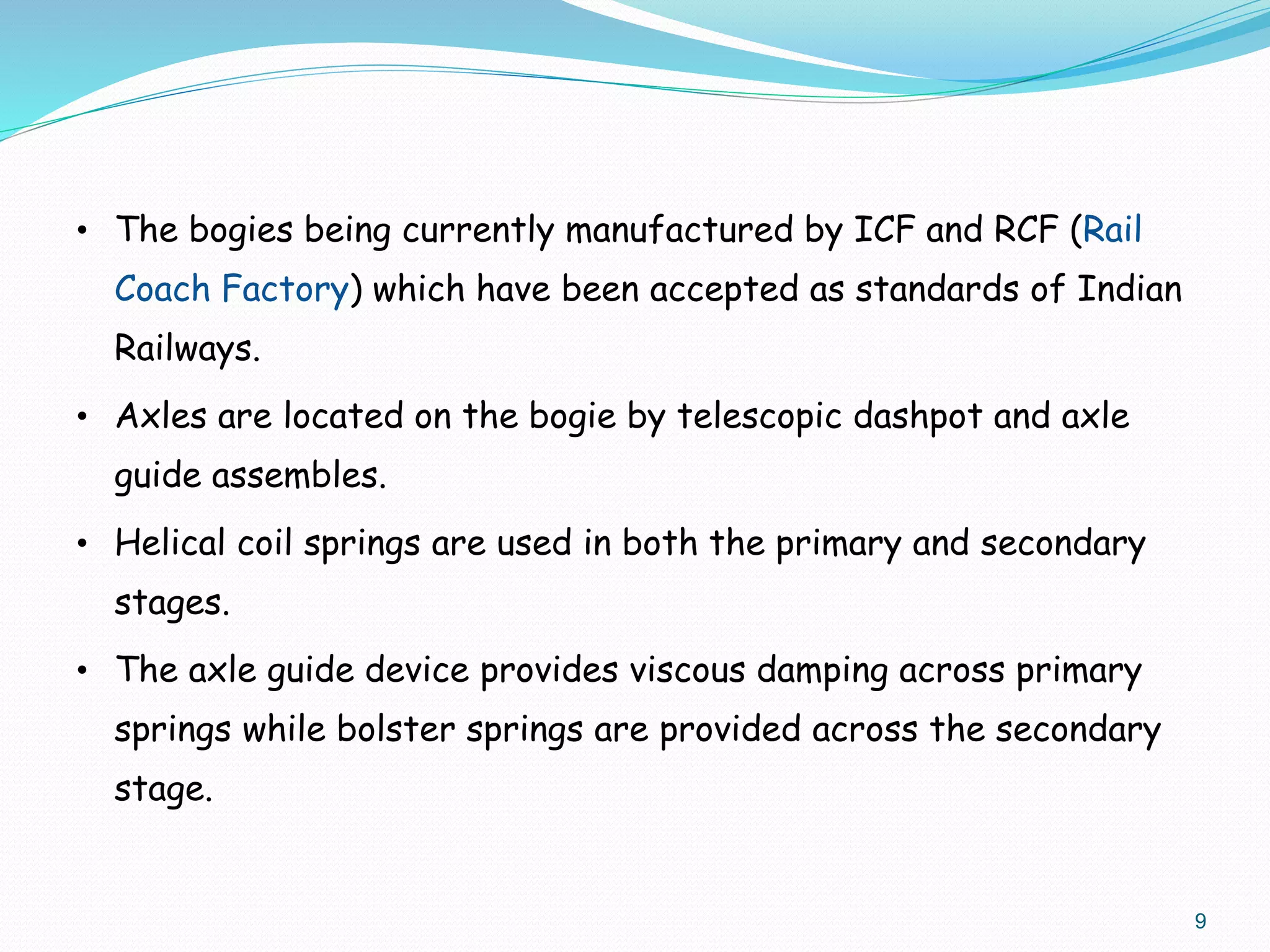 • The bogies being currently manufactured by ICF and RCF (Rail Coach Factory) which have been accepted as standards of Indian Railways.

• Axles are located on the bogie by telescopic dashpot and axle guide assembles.

• Helical coil springs are used in both the primary and secondary stages.

• The axle guide device provides viscous damping across primary springs while bolster springs are provided across the secondary stage.

9